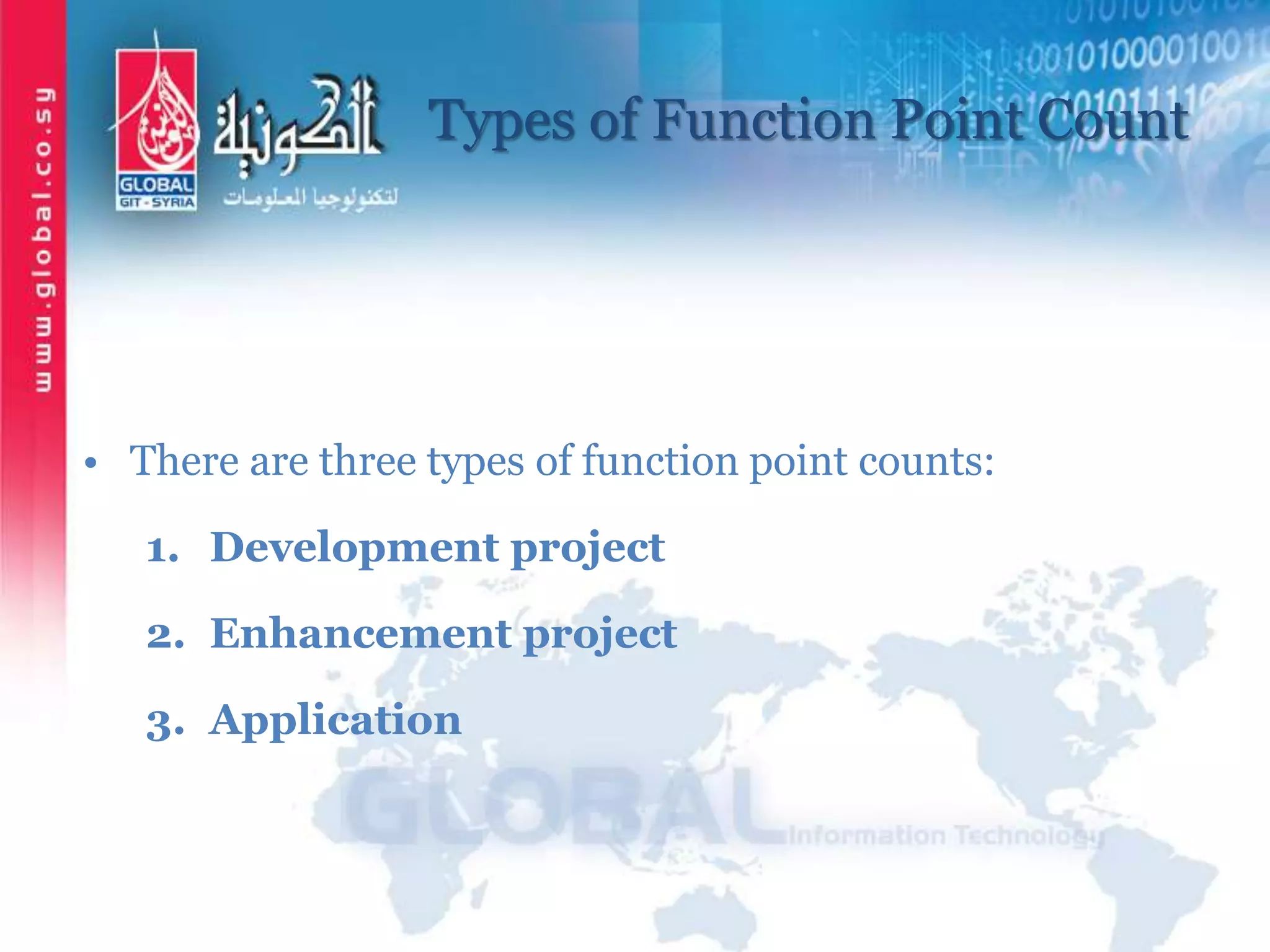 www.global.co.sy

GLOBAL
GIT - SYRIA

الكونية
لتكنولوجيا المعلومات

Types of Function Point Count

• There are three types of function point counts:

1. Development project
2. Enhancement project
3. Application

GLOBAL Information Technology